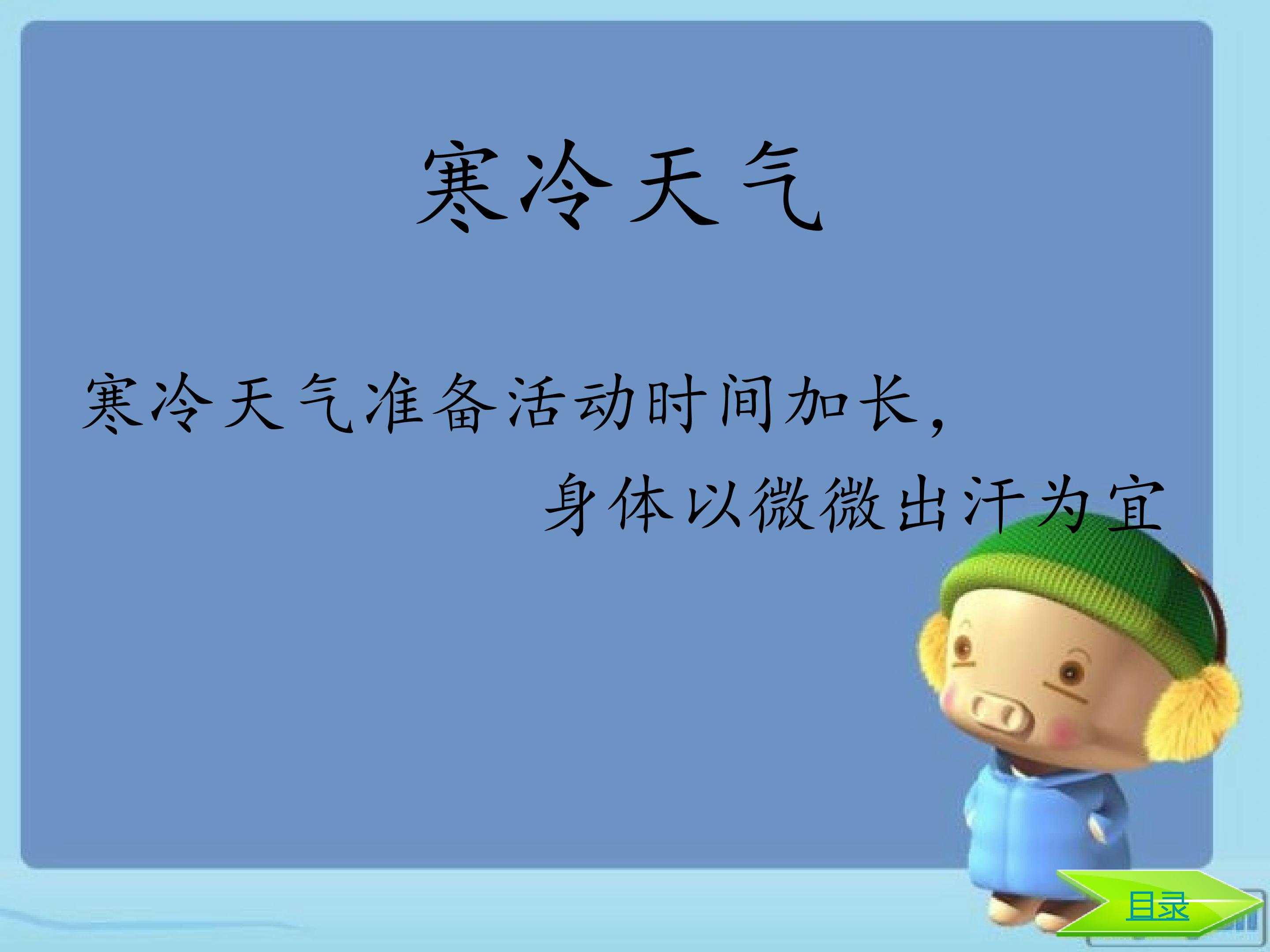 寒冷天气

寒冷天气准备活动时间加长，
身体以微微出汗为宜

目录